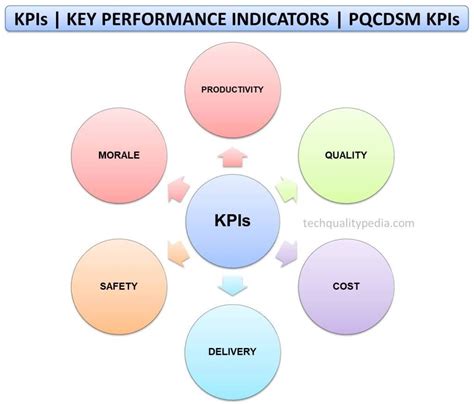 KPIs | KEY PERFORMANCE INDICATORS | PQCDSM KPIs

PRODUCTIVITY

MORALE

QUALITY

KPIs

techqualitypedia.com

SAFETY

COST

DELIVERY